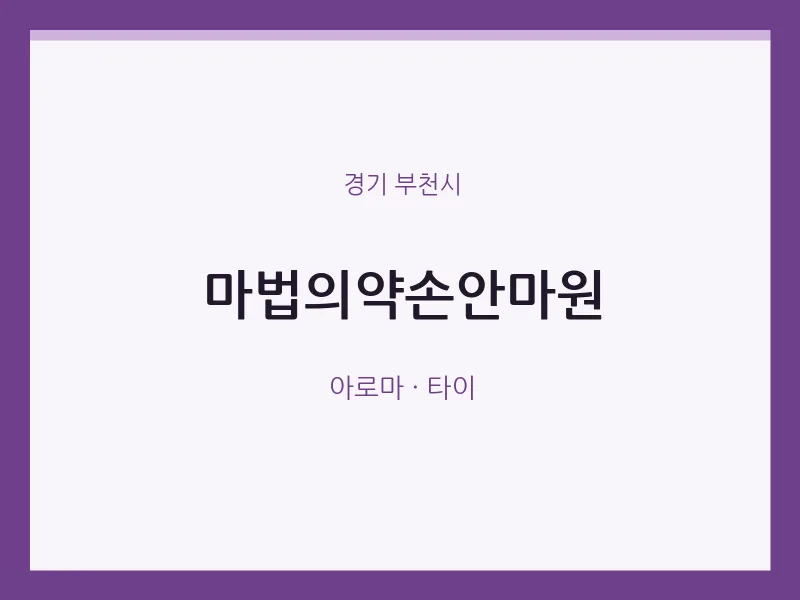 경기 부천시

마법의약손안마원

아로마 · 타이